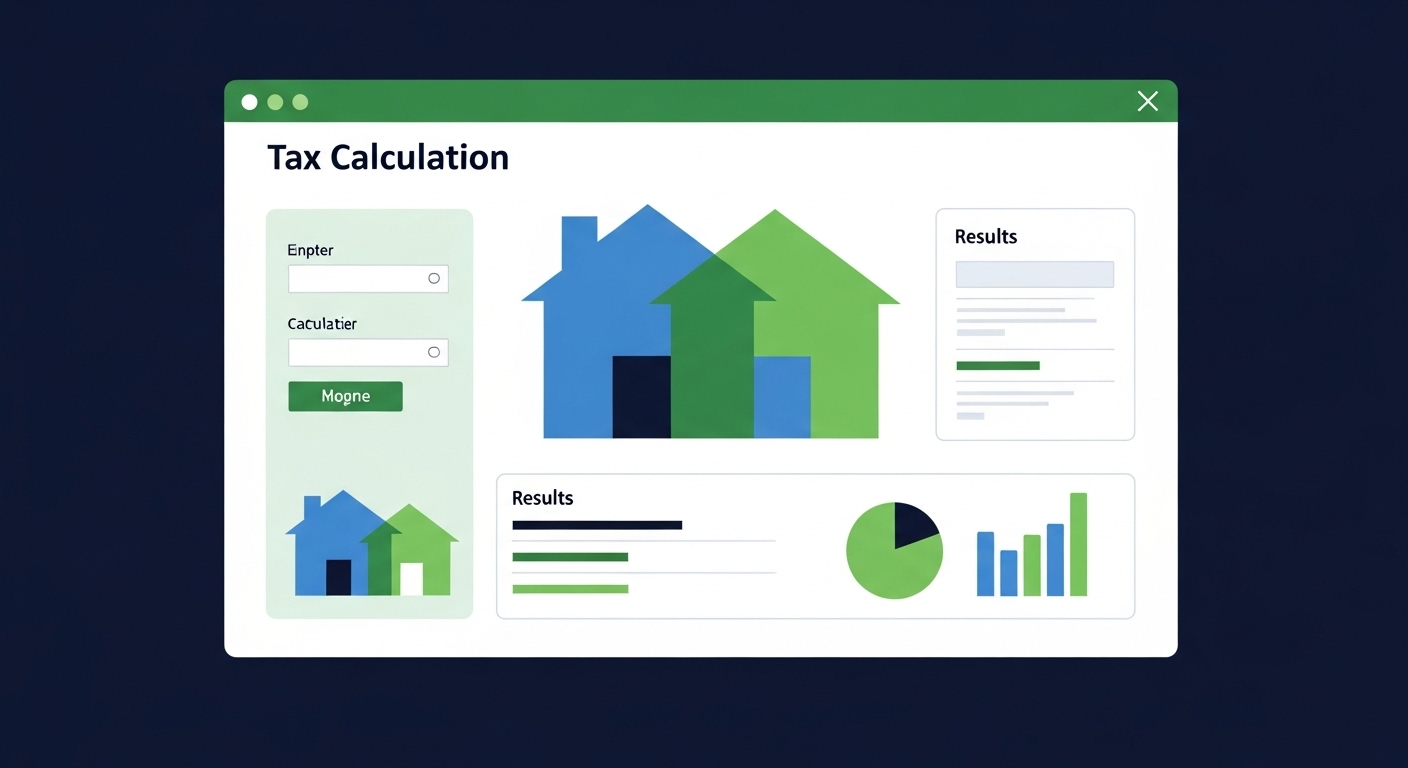 Tax Calculation

Enpter

Caculatier

Mogne

Results

Results